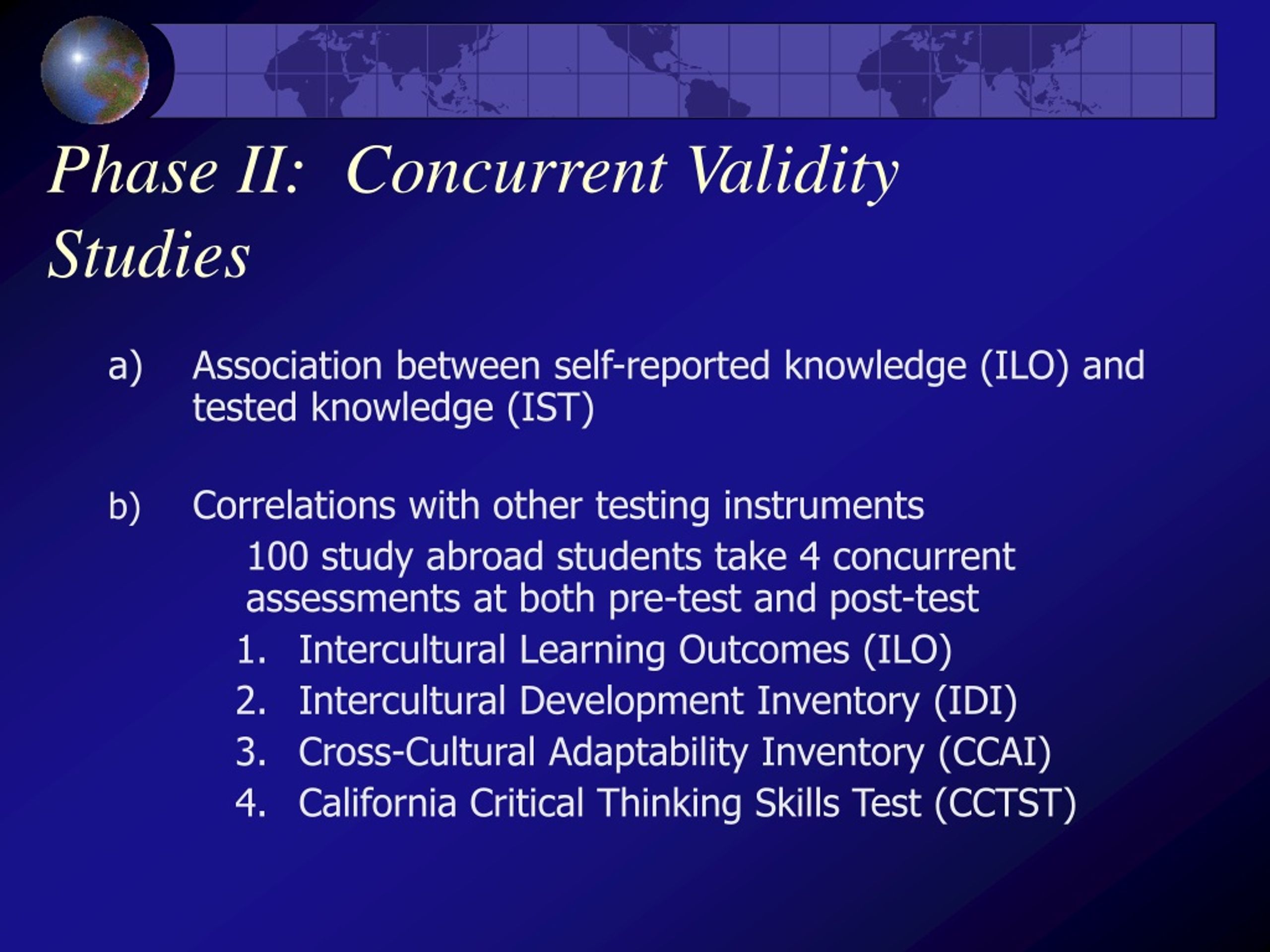 Phase II: Concurrent Validity Studies

a) Association between self-reported knowledge (ILO) and tested knowledge (IST)

b) Correlations with other testing instruments

100 study abroad students take 4 concurrent assessments at both pre-test and post-test

1. Intercultural Learning Outcomes (ILO)
2. Intercultural Development Inventory (IDI)
3. Cross-Cultural Adaptability Inventory (CCAI)
4. California Critical Thinking Skills Test (CCTST)